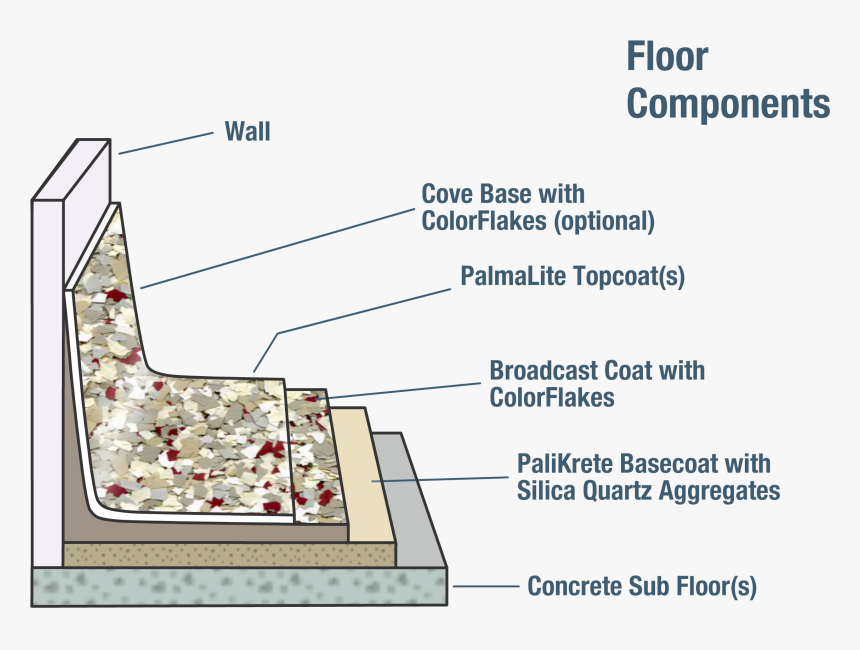 Floor Components

Wall

Cove Base with ColorFlakes (optional)

PalmaLite Topcoat(s)

Broadcast Coat with ColorFlakes

PaliKrete Basecoat with Silica Quartz Aggregates

Concrete Sub Floor(s)